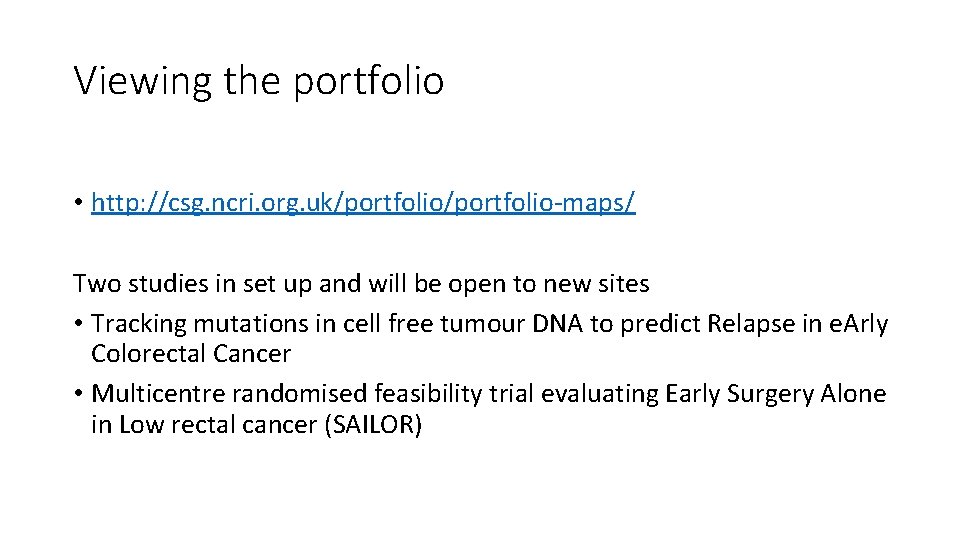 Viewing the portfolio

• http://csg.ncri.org.uk/portfolio/portfolio-maps/

Two studies in set up and will be open to new sites
• Tracking mutations in cell free tumour DNA to predict Relapse in eArly Colorectal Cancer
• Multicentre randomised feasibility trial evaluating Early Surgery Alone in Low rectal cancer (SAILOR)